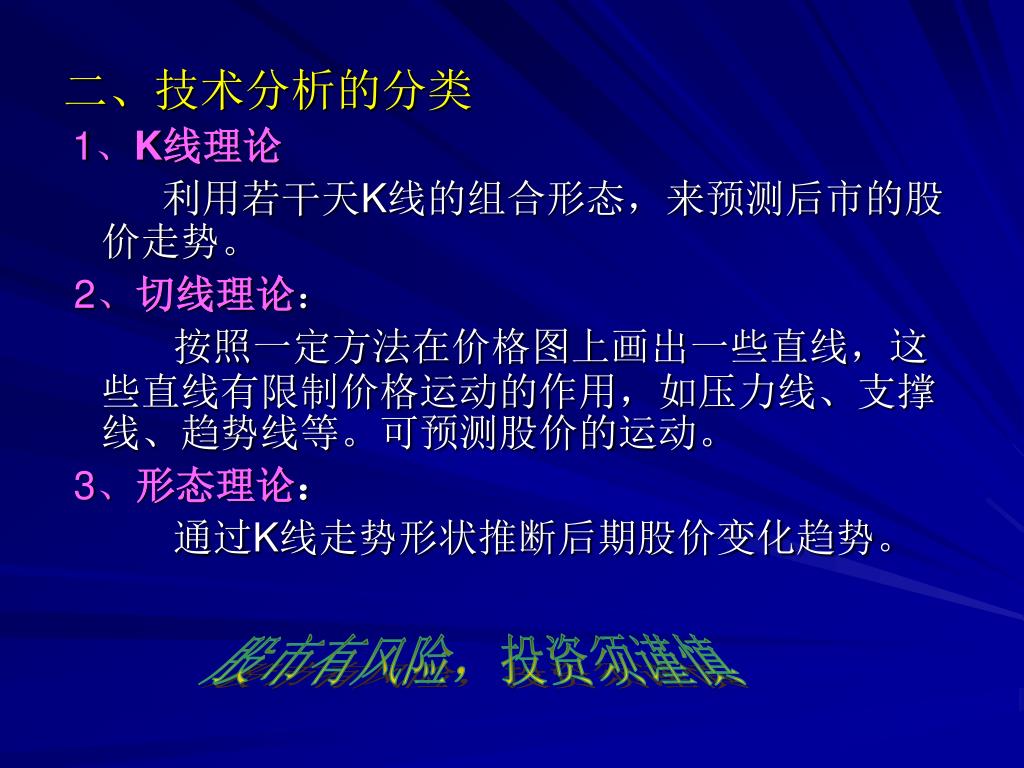 二、技术分析的分类

1、K线理论

利用若干天K线的组合形态，来预测后市的股价走势。

2、切线理论：

按照一定方法在价格图上画出一些直线，这些直线有限制价格运动的作用，如压力线、支撑线、趋势线等。可预测股价的运动。

3、形态理论：

通过K线走势形状推断后期股价变化趋势。

股市有风险，投资须谨慎